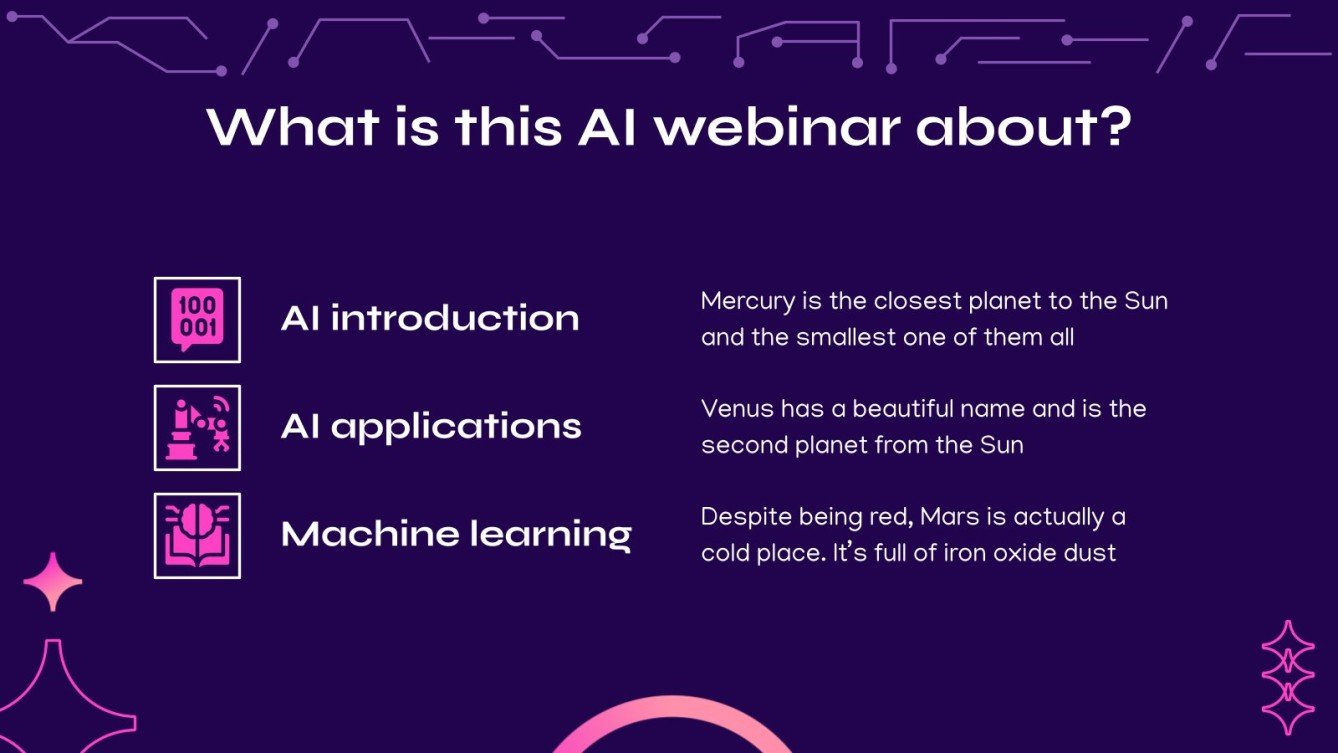 What is this AI webinar about?

100
001

AI introduction

Mercury is the closest planet to the Sun and the smallest one of them all

AI applications

Venus has a beautiful name and is the second planet from the Sun

Machine learning

Despite being red, Mars is actually a cold place. It's full of iron oxide dust